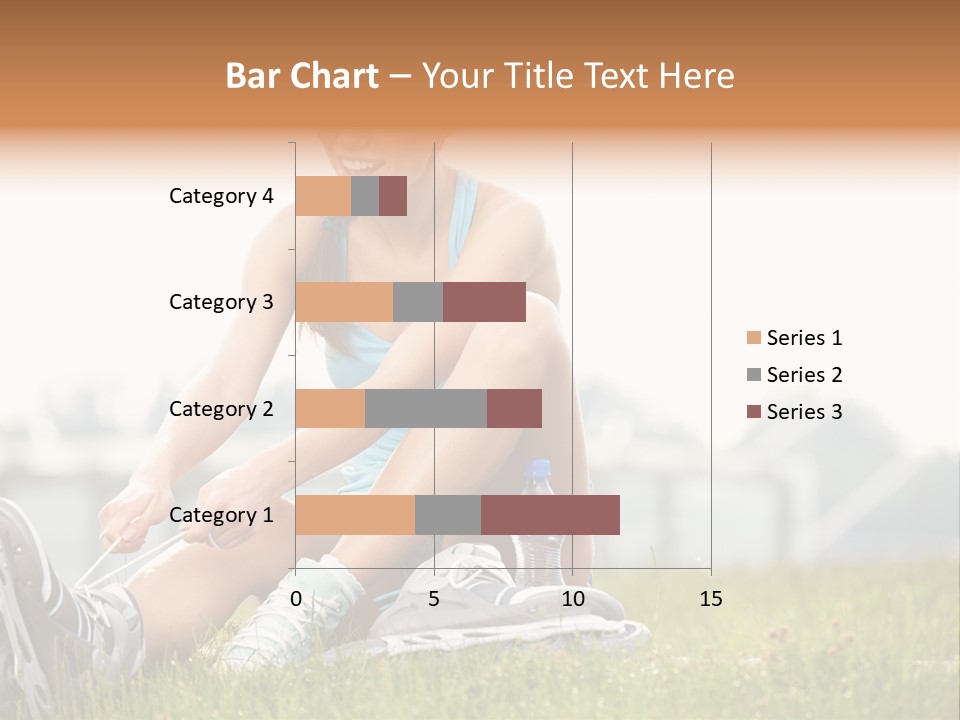 Bar Chart – Your Title Text Here

Category 4
Category 3
Category 2
Category 1

0
5
10
15

Series 1
Series 2
Series 3